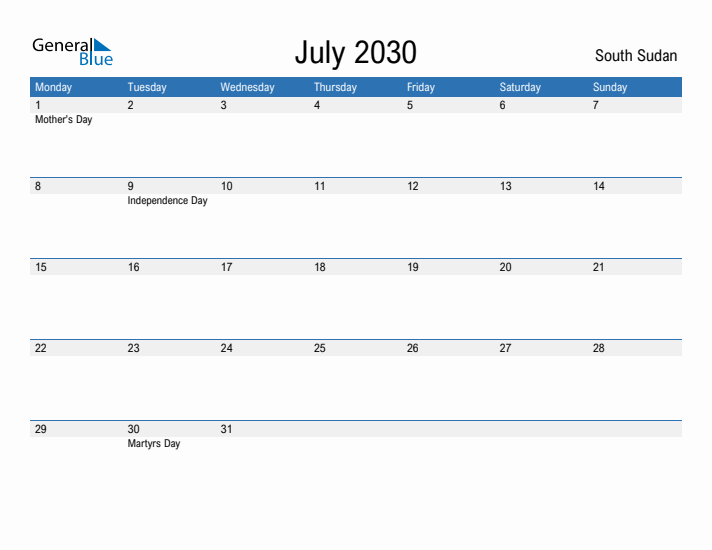 General Blue

July 2030

South Sudan

| Monday | Tuesday | Wednesday | Thursday | Friday | Saturday | Sunday |
|---|---|---|---|---|---|---|
| 1 Mother's Day | 2 | 3 | 4 | 5 | 6 | 7 |
| 8 | 9 Independence Day | 10 | 11 | 12 | 13 | 14 |
| 15 | 16 | 17 | 18 | 19 | 20 | 21 |
| 22 | 23 | 24 | 25 | 26 | 27 | 28 |
| 29 | 30 Martyrs Day | 31 | | | | |